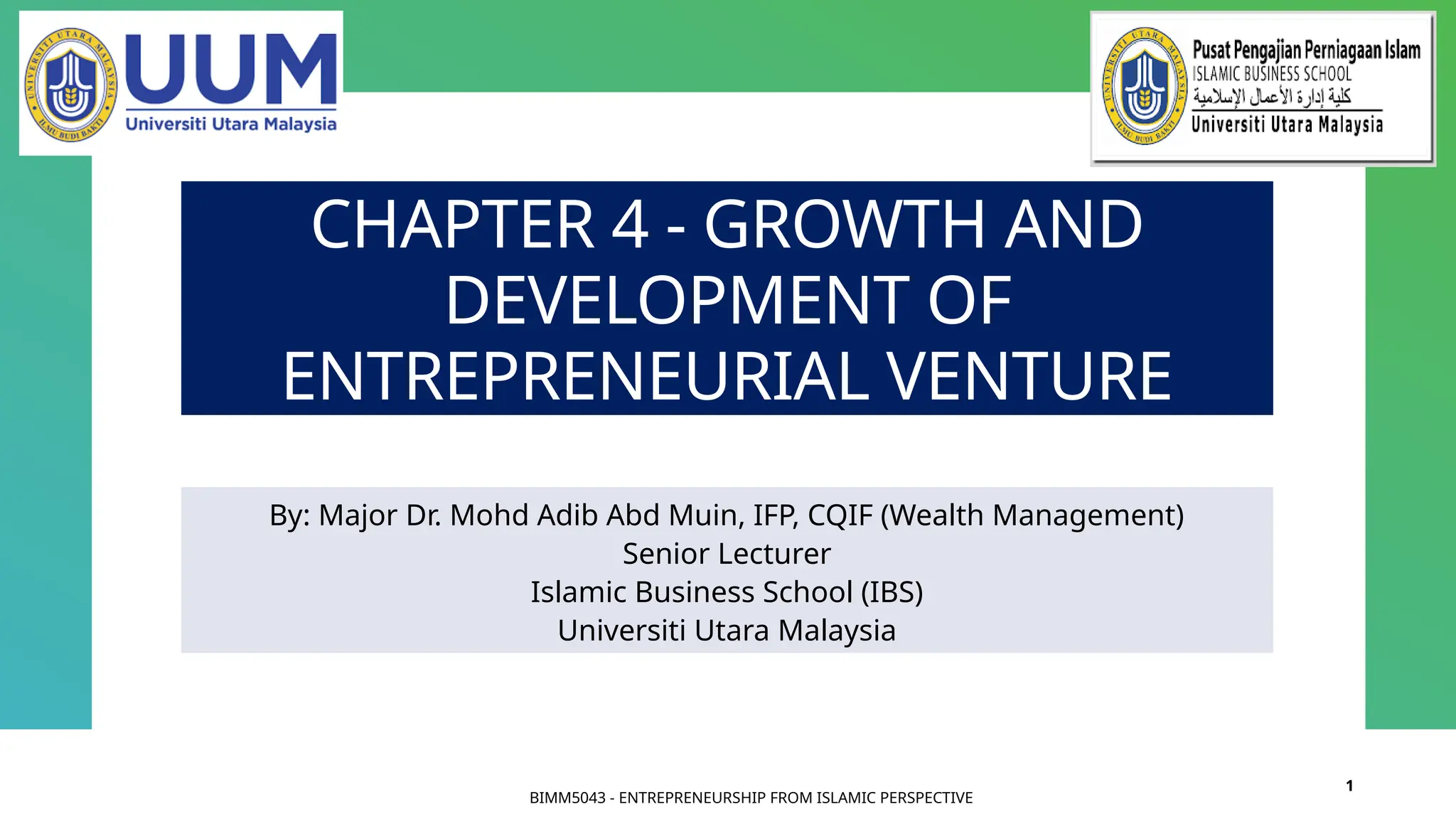 UNIVERSITI UTARA MALAYSIA
ILMU BUDI BAKTI
UUM
Universiti Utara Malaysia

UNIVERSITI UTARA MALAYSIA
ILMU BUDI BAKTI
Pusat Pengajian Perniagaan Islam
ISLAMIC BUSINESS SCHOOL
كلية إدارة الأعمال الإسلامية
Universiti Utara Malaysia

CHAPTER 4 - GROWTH AND DEVELOPMENT OF ENTREPRENEURIAL VENTURE

By: Major Dr. Mohd Adib Abd Muin, IFP, CQIF (Wealth Management)
Senior Lecturer
Islamic Business School (IBS)
Universiti Utara Malaysia

BIMM5043 - ENTREPRENEURSHIP FROM ISLAMIC PERSPECTIVE

1